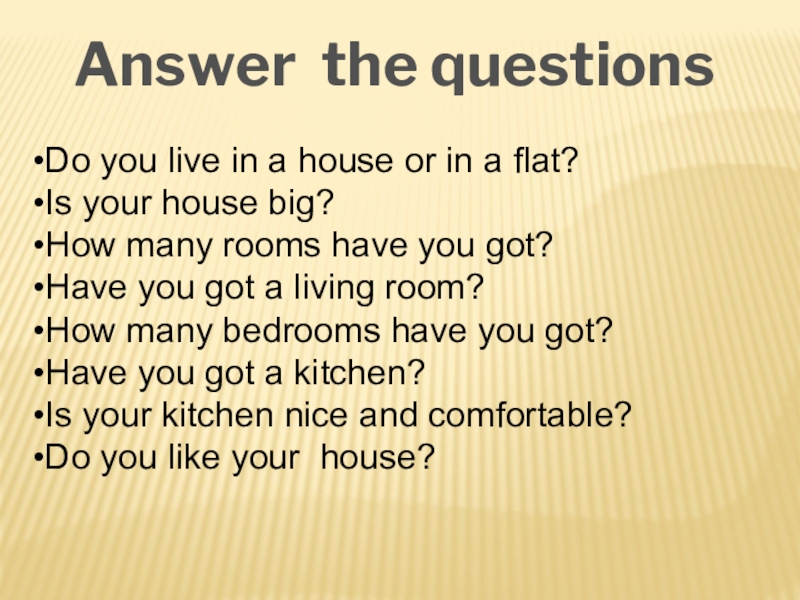 Answer the questions

•Do you live in a house or in a flat?
•Is your house big?
•How many rooms have you got?
•Have you got a living room?
•How many bedrooms have you got?
•Have you got a kitchen?
•Is your kitchen nice and comfortable?
•Do you like your house?